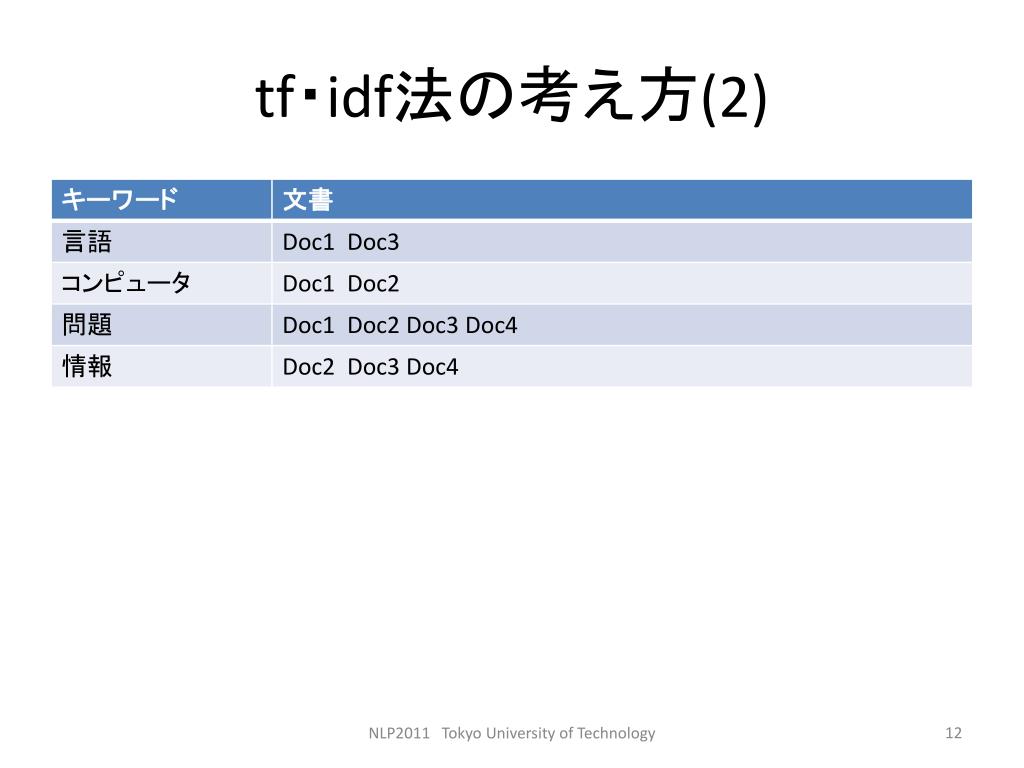 tf･idf法の考え方(2)

| キーワード | 文書 |
|---|---|
| 言語 | Doc1 Doc3 |
| コンピュータ | Doc1 Doc2 |
| 問題 | Doc1 Doc2 Doc3 Doc4 |
| 情報 | Doc2 Doc3 Doc4 |

NLP2011 Tokyo University of Technology

12